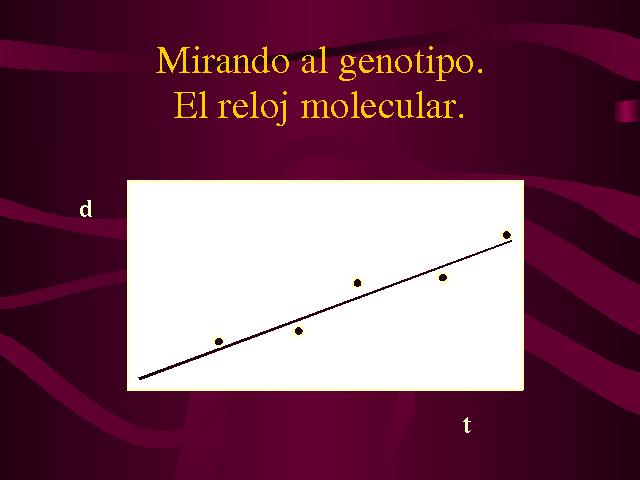 Mirando al genotipo.
El reloj molecular.

d

t